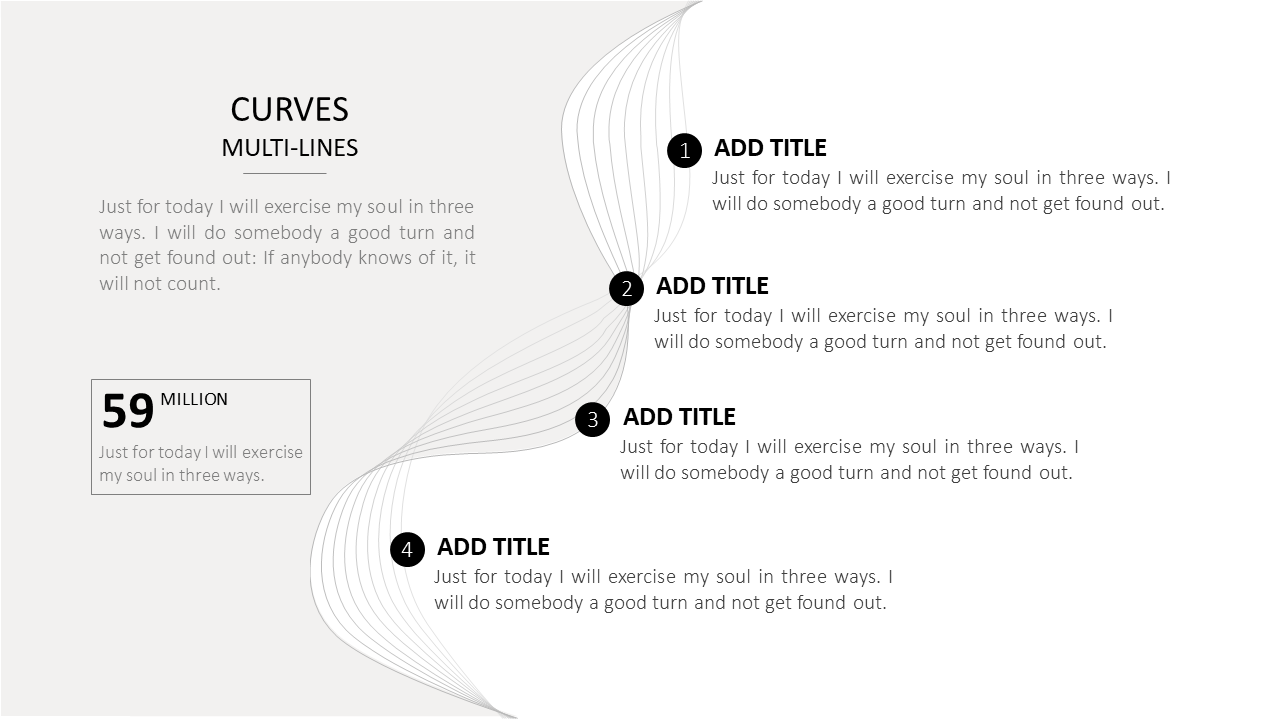 CURVES
MULTI-LINES

Just for today I will exercise my soul in three ways. I will do somebody a good turn and not get found out: If anybody knows of it, it will not count.

59 MILLION
Just for today I will exercise my soul in three ways.

1 ADD TITLE
Just for today I will exercise my soul in three ways. I will do somebody a good turn and not get found out.

2 ADD TITLE
Just for today I will exercise my soul in three ways. I will do somebody a good turn and not get found out.

3 ADD TITLE
Just for today I will exercise my soul in three ways. I will do somebody a good turn and not get found out.

4 ADD TITLE
Just for today I will exercise my soul in three ways. I will do somebody a good turn and not get found out.